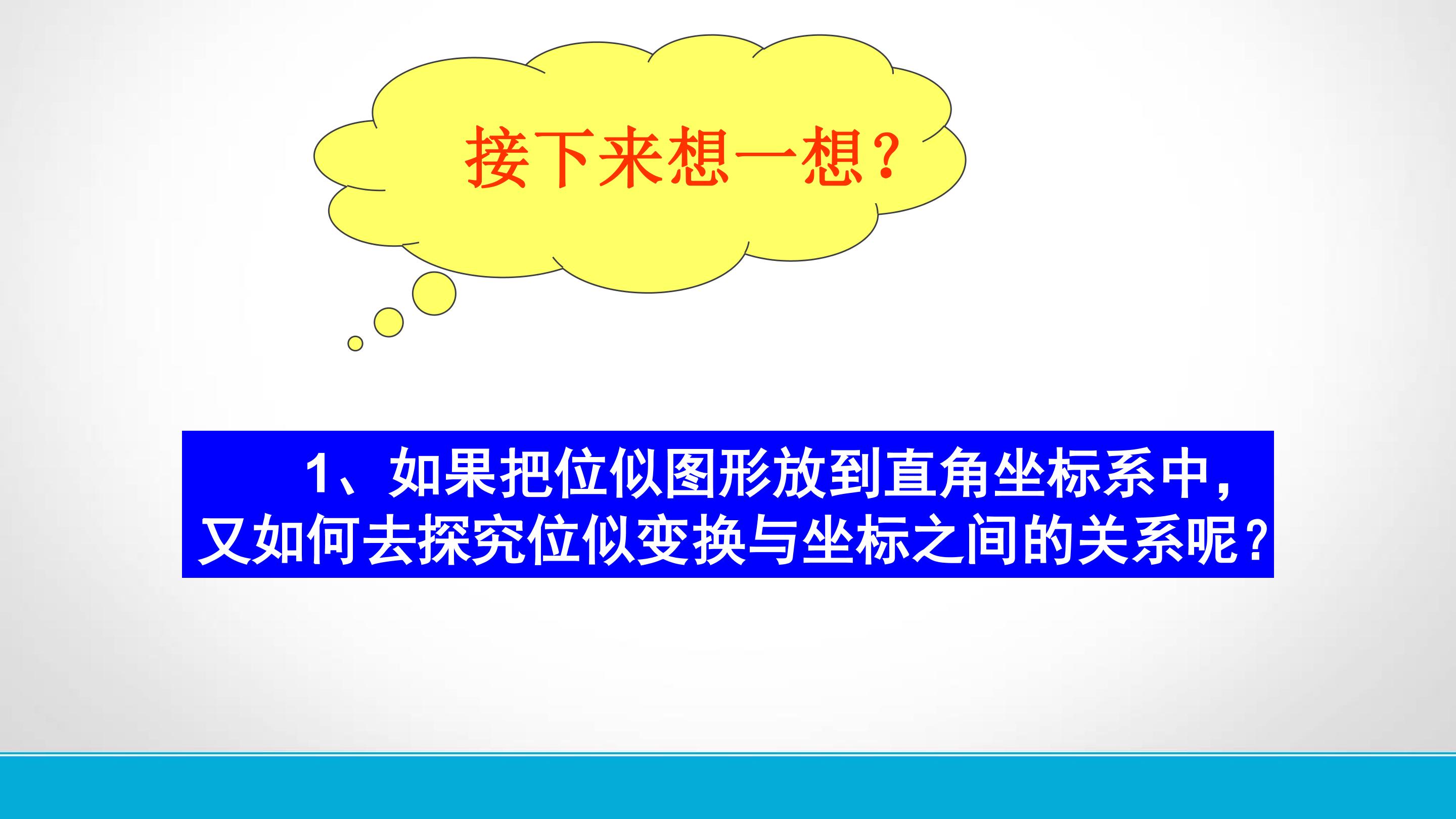 接下来想一想?

1、如果把位似图形放到直角坐标系中，又如何去探究位似变换与坐标之间的关系呢?